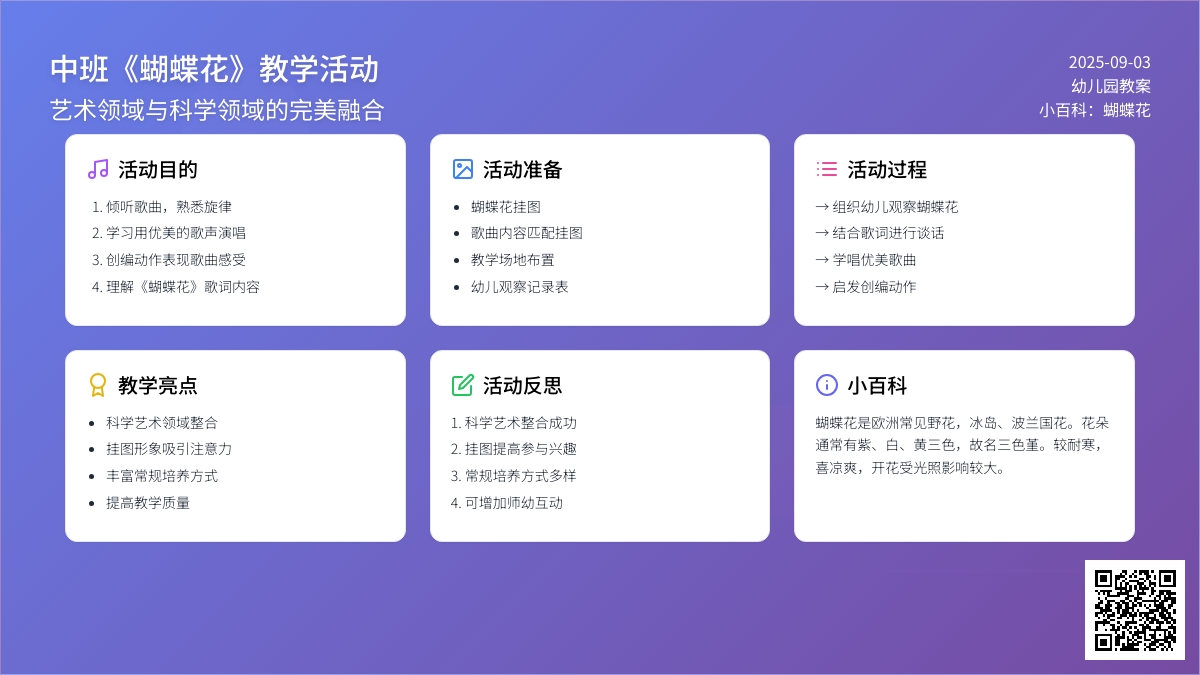 中班《蝴蝶花》教学活动

艺术领域与科学领域的完美融合

2025-09-03
幼儿园教案
小百科：蝴蝶花

活动目的

1. 倾听歌曲，熟悉旋律
2. 学习用优美的歌声演唱
3. 创编动作表现歌曲感受
4. 理解《蝴蝶花》歌词内容

活动准备

- 蝴蝶花挂图
- 歌曲内容匹配挂图
- 教学场地布置
- 幼儿观察记录表

活动过程

→ 组织幼儿观察蝴蝶花
→ 结合歌词进行谈话
→ 学唱优美歌曲
→ 启发创编动作

教学亮点

- 科学艺术领域整合
- 挂图形象吸引注意力
- 丰富常规培养方式
- 提高教学质量

活动反思

1. 科学艺术整合成功
2. 挂图提高参与兴趣
3. 常规培养方式多样
4. 可增加师幼互动

小百科

蝴蝶花是欧洲常见野花，冰岛、波兰国花。花朵通常有紫、白、黄三色，故名三色堇。较耐寒，喜凉爽，开花受光照影响较大。